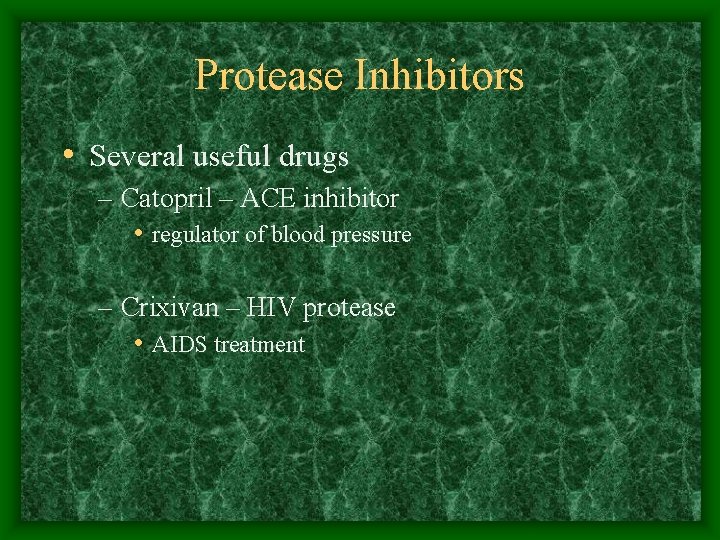 Protease Inhibitors

• Several useful drugs
– Catopril – ACE inhibitor
• regulator of blood pressure

– Crixivan – HIV protease
• AIDS treatment